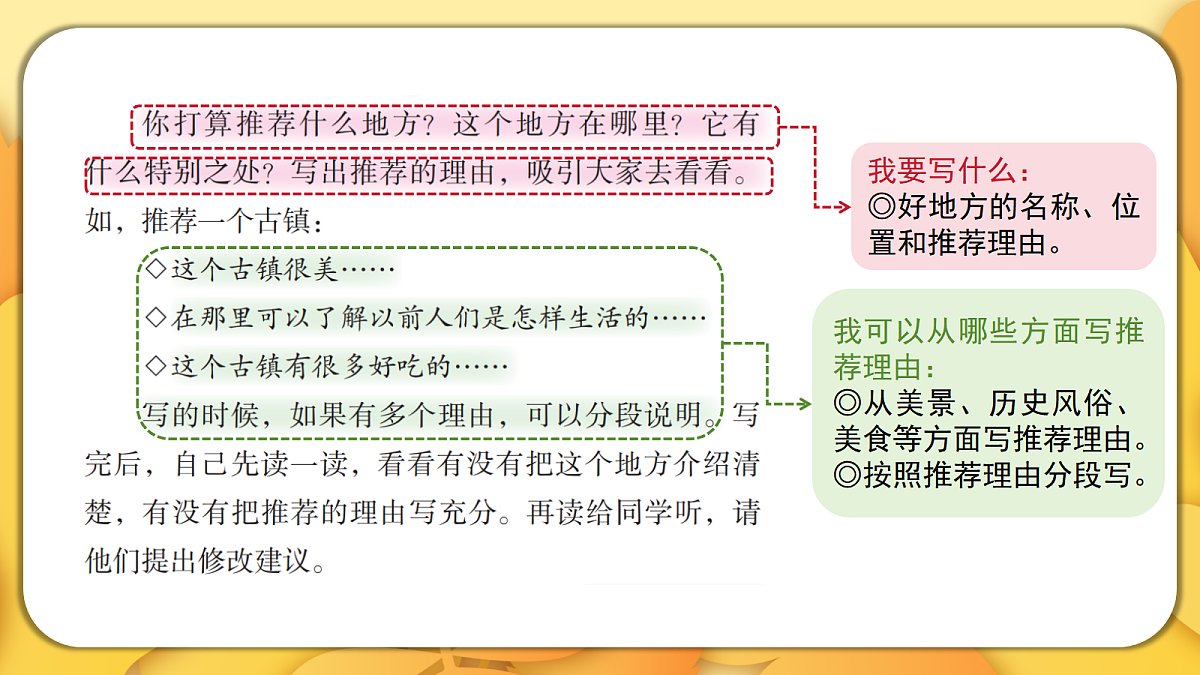 你打算推荐什么地方？这个地方在哪里？它有什么特别之处？写出推荐的理由，吸引大家去看看。如，推荐一个古镇：

◇这个古镇很美……

◇在那里可以了解以前人们是怎样生活的……

◇这个古镇有很多好吃的……

写的时候，如果有多个理由，可以分段说明。写完后，自己先读一读，看看有没有把这个地方介绍清楚，有没有把推荐的理由写充分。再读给同学听，请他们提出修改建议。

我要写什么：
◎好地方的名称、位置和推荐理由。

我可以从哪些方面写推荐理由：
◎从美景、历史风俗、美食等方面写推荐理由。
◎按照推荐理由分段写。